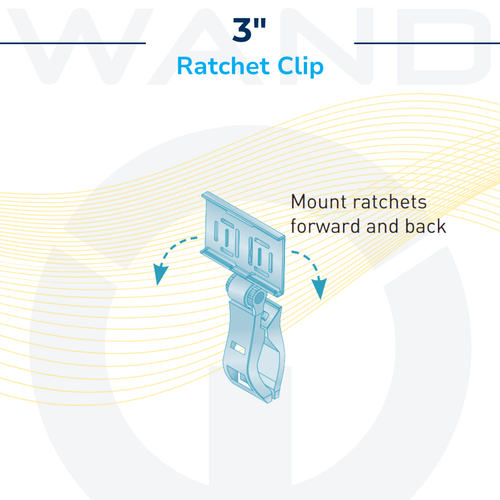 WAND

3"
Ratchet Clip

Mount ratchets forward and back